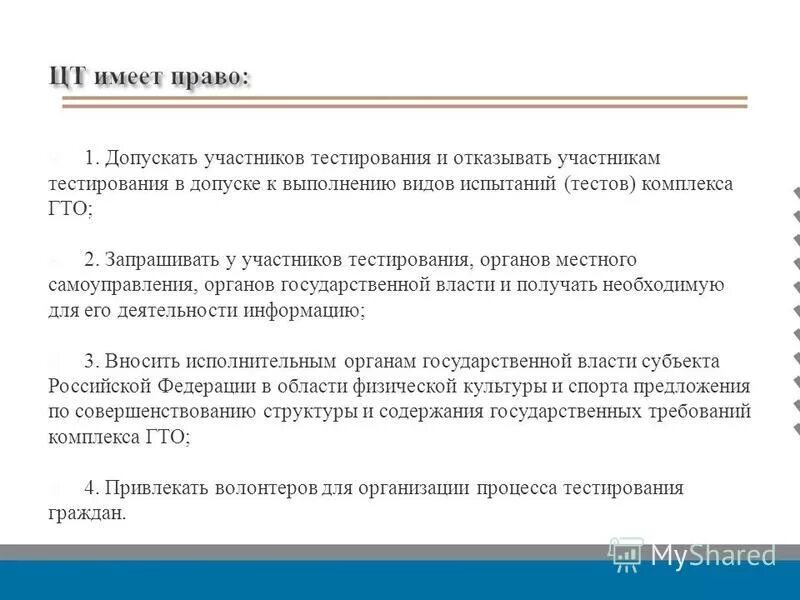 ЦТ имеет право:

1. Допускать участников тестирования и отказывать участникам тестирования в допуске к выполнению видов испытаний (тестов) комплекса ГТО;

2. Запрашивать у участников тестирования, органов местного самоуправления, органов государственной власти и получать необходимую для его деятельности информацию;

3. Вносить исполнительным органам государственной власти субъекта Российской Федерации в области физической культуры и спорта предложения по совершенствованию структуры и содержания государственных требований комплекса ГТО;

4. Привлекать волонтеров для организации процесса тестирования граждан.

MyShared